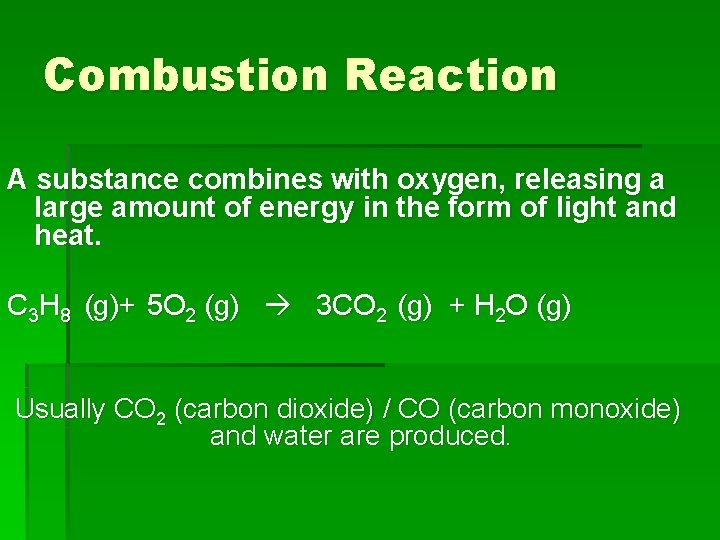 Combustion Reaction

A substance combines with oxygen, releasing a large amount of energy in the form of light and heat.

$C_3H_8$ (g)+ $5O_2$ (g) $\rightarrow$ $3CO_2$ (g) + $H_2O$ (g)

Usually $CO_2$ (carbon dioxide) / CO (carbon monoxide) and water are produced.